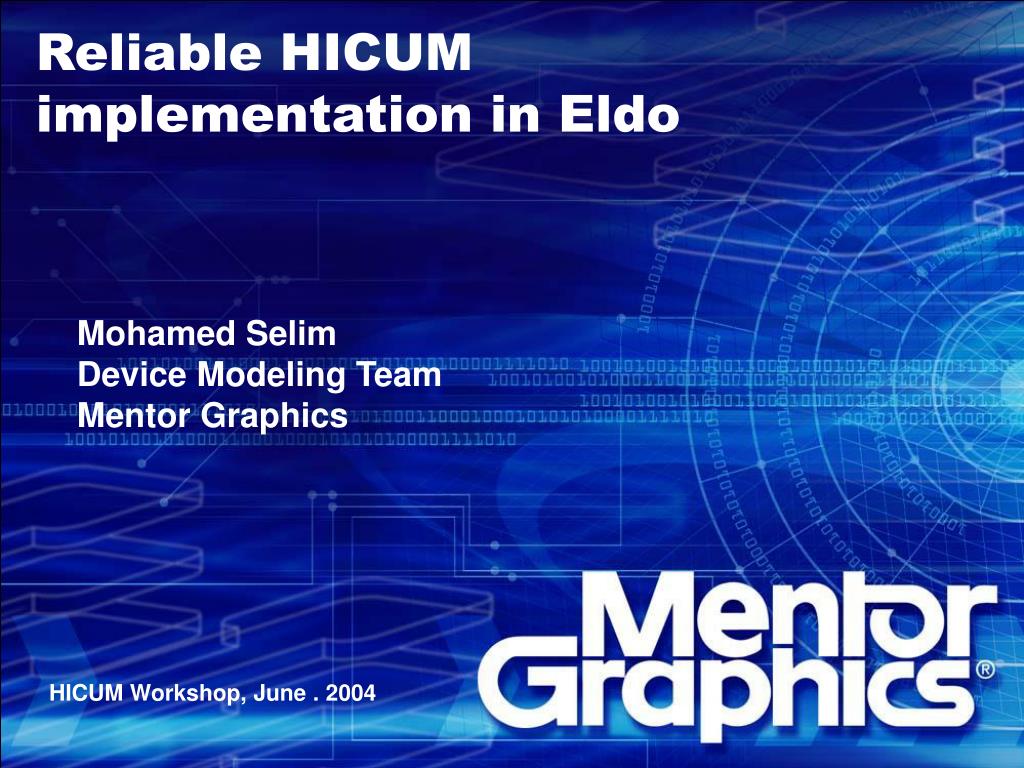 Reliable HICUM implementation in Eldo

Mohamed Selim
Device Modeling Team
Mentor Graphics

HICUM Workshop, June . 2004

Mentor Graphics®